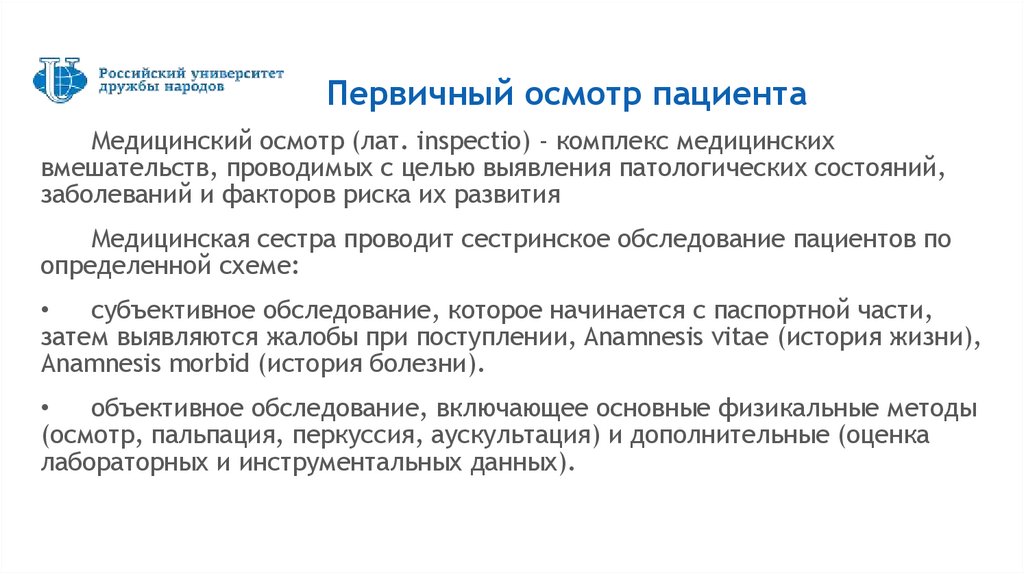 Российский университет дружбы народов

Первичный осмотр пациента

Медицинский осмотр (лат. inspectio) - комплекс медицинских вмешательств, проводимых с целью выявления патологических состояний, заболеваний и факторов риска их развития

Медицинская сестра проводит сестринское обследование пациентов по определенной схеме:

• субъективное обследование, которое начинается с паспортной части, затем выявляются жалобы при поступлении, Anamnesis vitae (история жизни), Anamnesis morbid (история болезни).

• объективное обследование, включающее основные физикальные методы (осмотр, пальпация, перкуссия, аускультация) и дополнительные (оценка лабораторных и инструментальных данных).